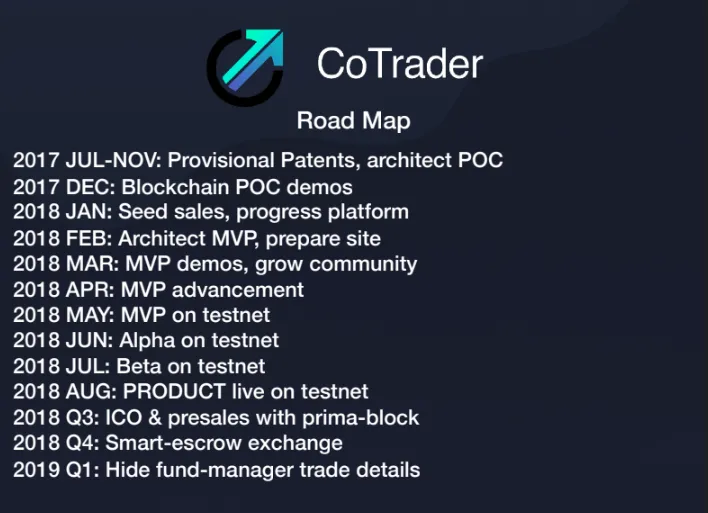 CoTrader

Road Map

2017 JUL-NOV: Provisional Patents, architect POC
2017 DEC: Blockchain POC demos
2018 JAN: Seed sales, progress platform
2018 FEB: Architect MVP, prepare site
2018 MAR: MVP demos, grow community
2018 APR: MVP advancement
2018 MAY: MVP on testnet
2018 JUN: Alpha on testnet
2018 JUL: Beta on testnet
2018 AUG: PRODUCT live on testnet
2018 Q3: ICO & presales with prima-block
2018 Q4: Smart-escrow exchange
2019 Q1: Hide fund-manager trade details